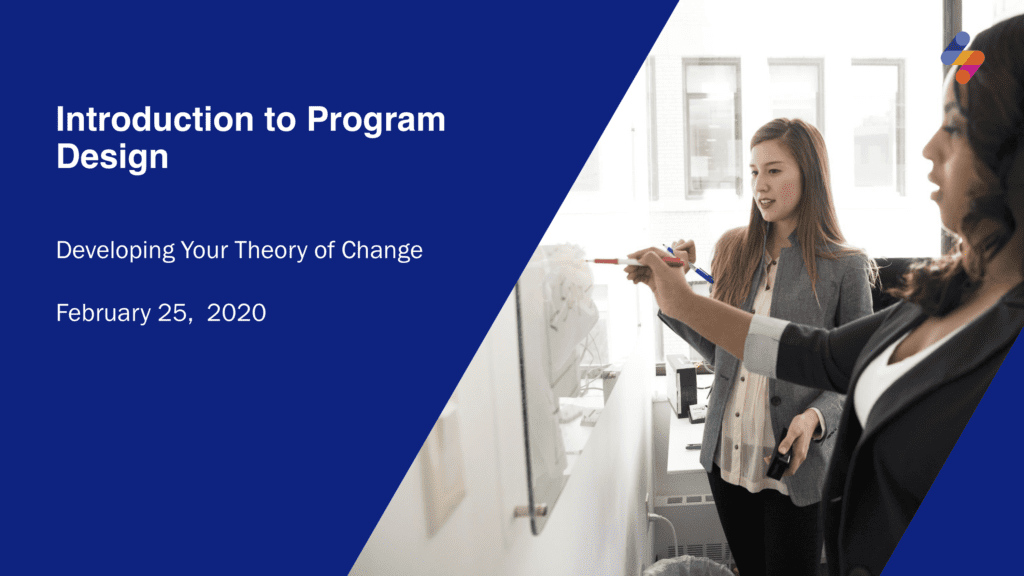 Introduction to Program Design

Developing Your Theory of Change

February 25,  2020